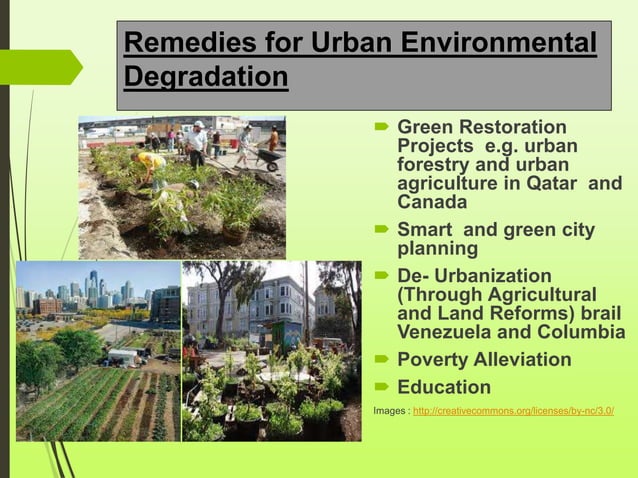 Remedies for Urban Environmental Degradation

Green Restoration Projects e.g. urban forestry and urban agriculture in Qatar and Canada

Smart and green city planning

De- Urbanization (Through Agricultural and Land Reforms) brail Venezuela and Columbia

Poverty Alleviation

Education

Images : http://creativecommons.org/licenses/by-nc/3.0/